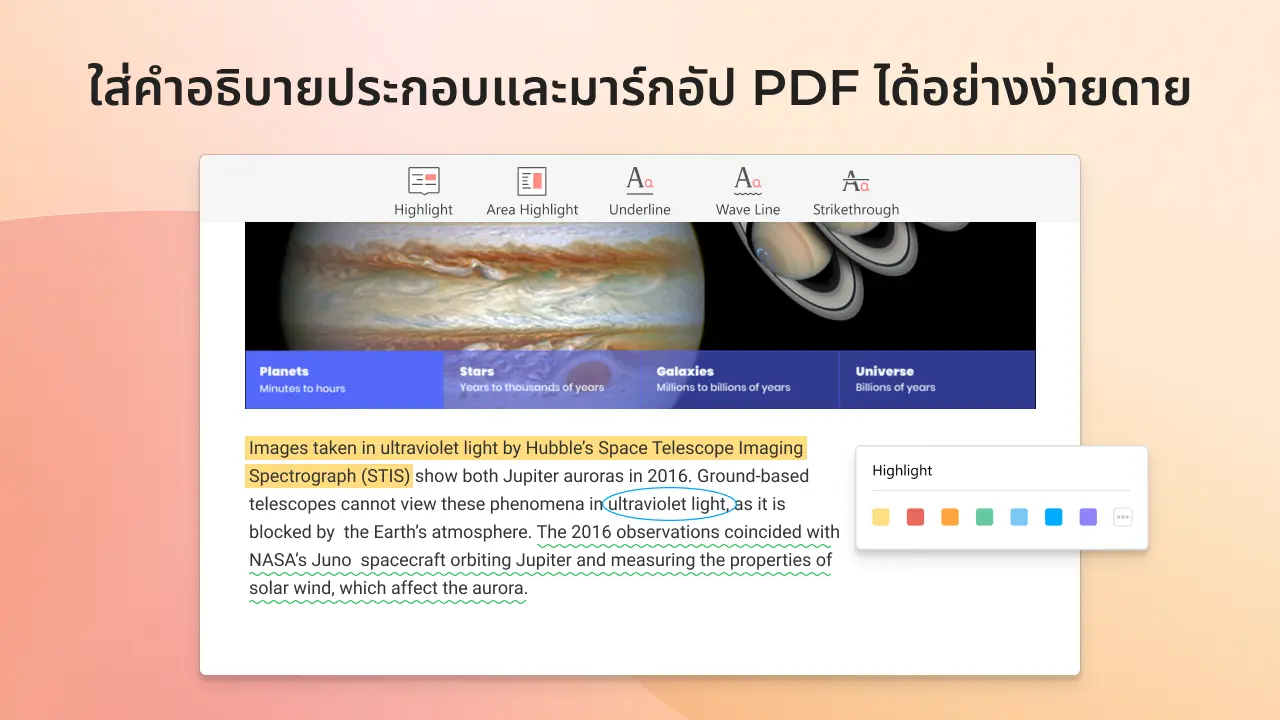 ใส่คำอธิบายประกอบและมาร์กอัป PDF ได้อย่างง่ายดาย

Highlight
Area Highlight
Underline
Wave Line
Strikethrough

Planets
Minutes to hours

Stars
Years to thousands of years

Galaxies
Millions to billions of years

Universe
Billions of years

Images taken in ultraviolet light by Hubble's Space Telescope Imaging Spectrograph (STIS) show both Jupiter auroras in 2016. Ground-based telescopes cannot view these phenomena in ultraviolet light, as it is blocked by the Earth's atmosphere. The 2016 observations coincided with NASA's Juno spacecraft orbiting Jupiter and measuring the properties of solar wind, which affect the aurora.

Highlight